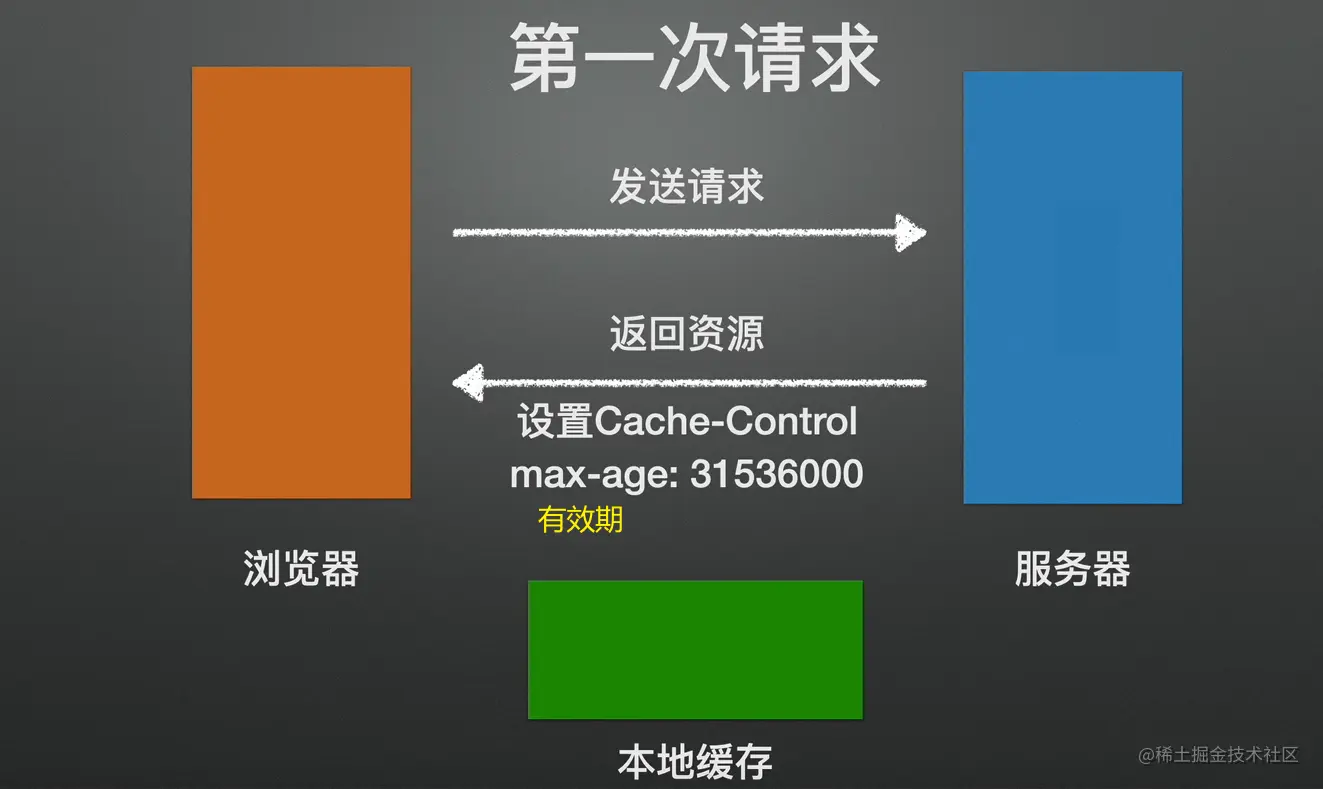 第一次请求

发送请求

返回资源

设置Cache-Control
max-age: 31536000

有效期

浏览器

服务器

本地缓存

@稀土掘金技术社区